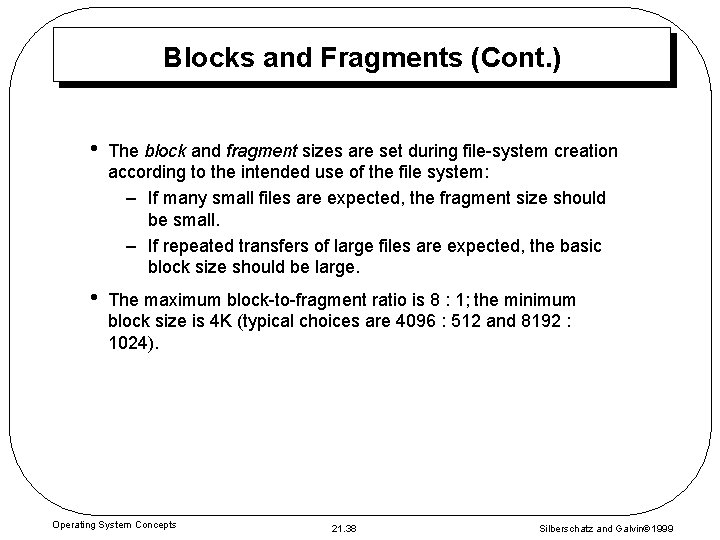 Blocks and Fragments (Cont.)

• The block and fragment sizes are set during file-system creation according to the intended use of the file system:

– If many small files are expected, the fragment size should be small.

– If repeated transfers of large files are expected, the basic block size should be large.

• The maximum block-to-fragment ratio is 8 : 1; the minimum block size is 4K (typical choices are 4096 : 512 and 8192 : 1024).

Operating System Concepts

21.38

Silberschatz and Galvin©1999